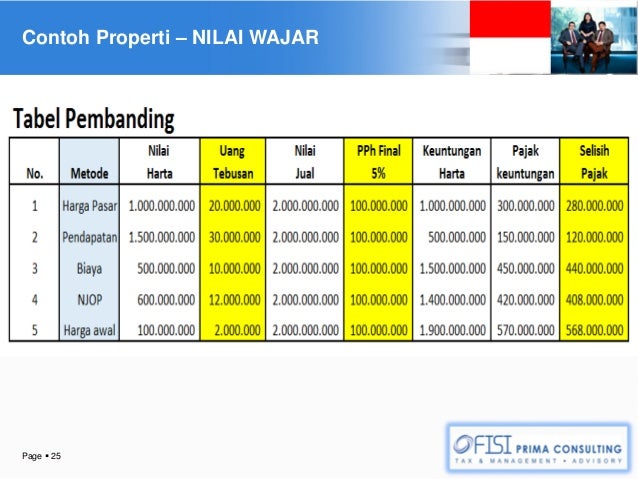 Contoh Properti – NILAI WAJAR

Tabel Pembanding

| No. | Metode | Nilai Harta | Uang Tebusan | Nilai Jual | PPh Final 5% | Keuntungan Harta | Pajak keuntungan | Selisih Pajak |
|---|---|---|---|---|---|---|---|---|
| 1 | Harga Pasar | 1.000.000.000 | 20.000.000 | 2.000.000.000 | 100.000.000 | 1.000.000.000 | 300.000.000 | 280.000.000 |
| 2 | Pendapatan | 1.500.000.000 | 30.000.000 | 2.000.000.000 | 100.000.000 | 500.000.000 | 150.000.000 | 120.000.000 |
| 3 | Biaya | 500.000.000 | 10.000.000 | 2.000.000.000 | 100.000.000 | 1.500.000.000 | 450.000.000 | 440.000.000 |
| 4 | NJOP | 600.000.000 | 12.000.000 | 2.000.000.000 | 100.000.000 | 1.400.000.000 | 420.000.000 | 408.000.000 |
| 5 | Harga awal | 100.000.000 | 2.000.000 | 2.000.000.000 | 100.000.000 | 1.900.000.000 | 570.000.000 | 568.000.000 |

Page ▪ 25

FISI PRIMA CONSULTING
TAX & MANAGEMENT • ADVISORY